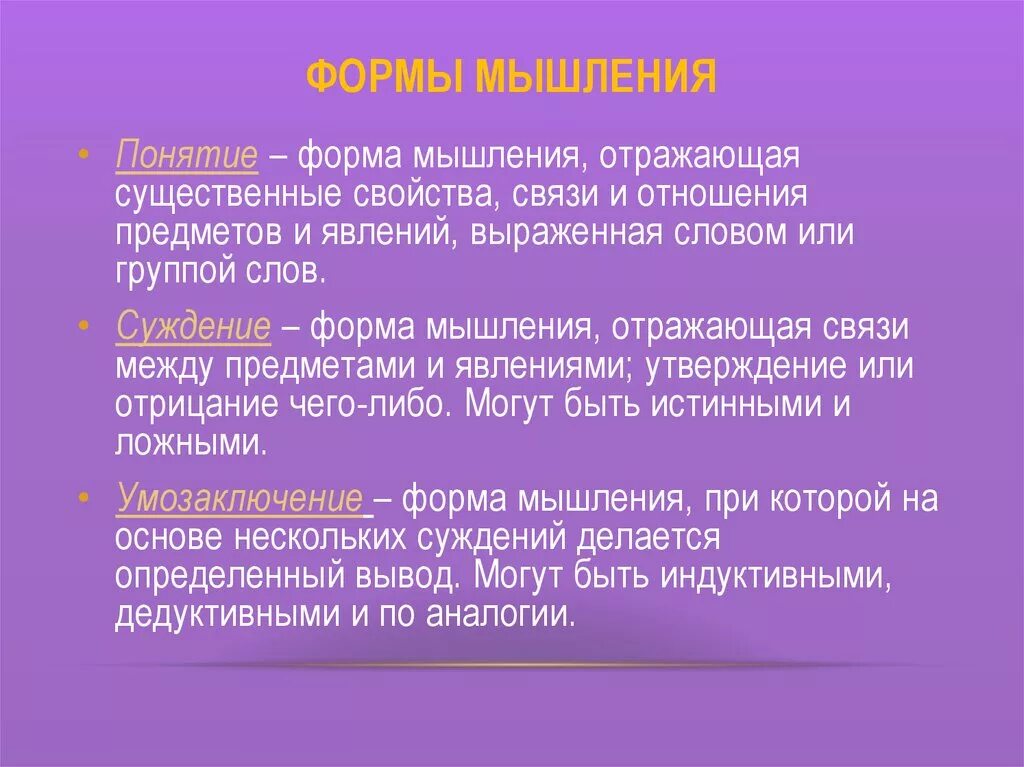 ФОРМЫ МЫШЛЕНИЯ

• Понятие – форма мышления, отражающая существенные свойства, связи и отношения предметов и явлений, выраженная словом или группой слов.

• Суждение – форма мышления, отражающая связи между предметами и явлениями; утверждение или отрицание чего-либо. Могут быть истинными и ложными.

• Умозаключение – форма мышления, при которой на основе нескольких суждений делается определенный вывод. Могут быть индуктивными, дедуктивными и по аналогии.